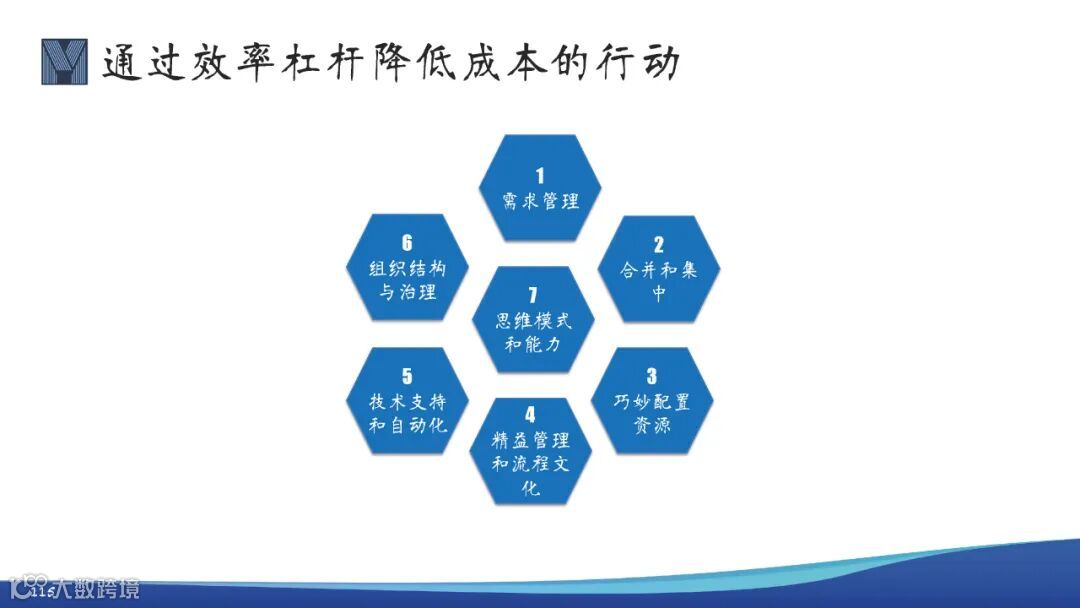 通过效率杠杆降低成本的行动

1
需求管理

2
合并和集中

3
巧妙配置资源

4
精益管理和流程文化

5
技术支持和自动化

6
组织结构与治理

7
思维模式和能力

115

大数跨境